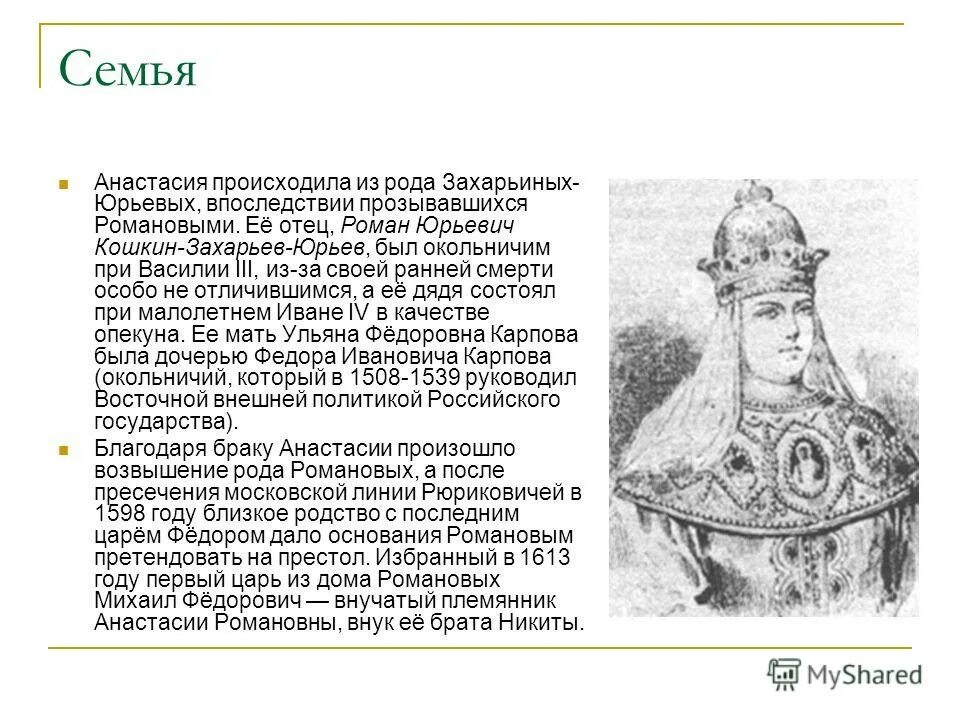 Семья

Анастасия происходила из рода Захарьиных-Юрьевых, впоследствии прозывавшихся Романовыми. Её отец, Роман Юрьевич Кошкин-Захарьев-Юрьев, был окольничим при Василии III, из-за своей ранней смерти особо не отличившимся, а её дядя состоял при малолетнем Иване IV в качестве опекуна. Ее мать Ульяна Фёдоровна Карпова была дочерью Федора Ивановича Карпова (окольничий, который в 1508-1539 руководил Восточной внешней политикой Российского государства).

Благодаря браку Анастасии произошло возвышение рода Романовых, а после пресечения московской линии Рюриковичей в 1598 году близкое родство с последним царём Фёдором дало основания Романовым претендовать на престол. Избранный в 1613 году первый царь из дома Романовых Михаил Фёдорович — внучатый племянник Анастасии Романовны, внук её брата Никиты.

MyShared